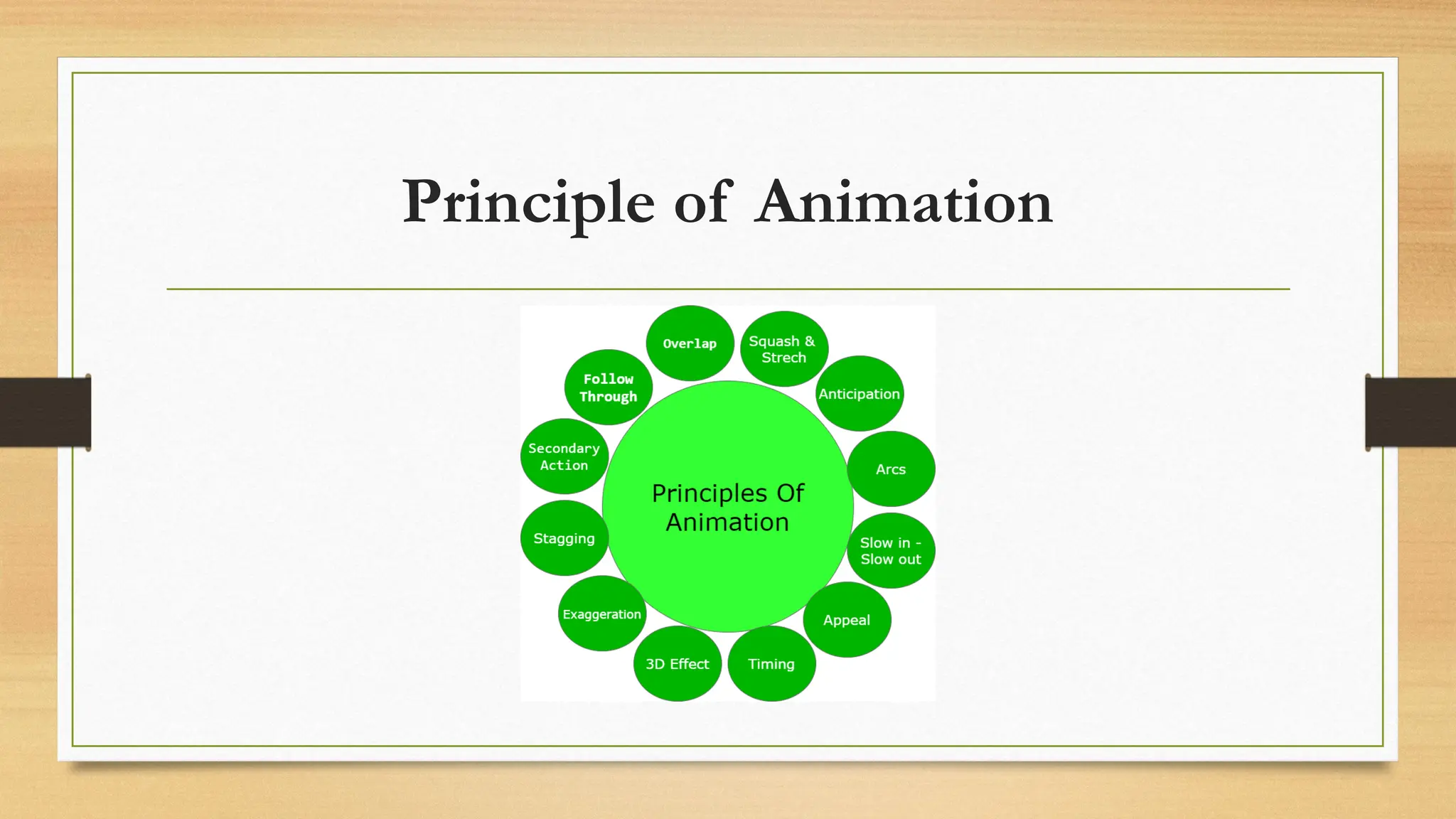 Principle of Animation

Principles Of Animation

Overlap

Squash & Strech

Anticipation

Arcs

Slow in - Slow out

Appeal

Timing

3D Effect

Exaggeration

Stagging

Secondary Action

Follow Through